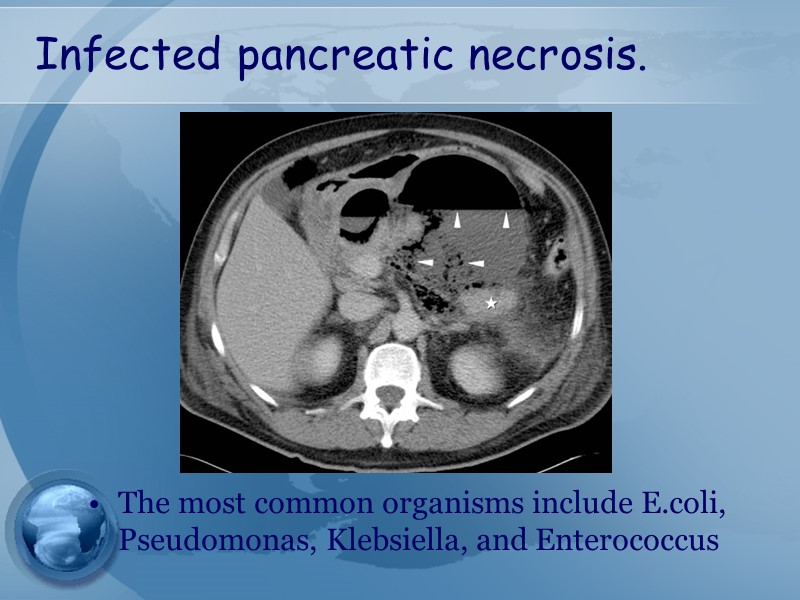 Infected pancreatic necrosis.

• The most common organisms include E.coli, Pseudomonas, Klebsiella, and Enterococcus